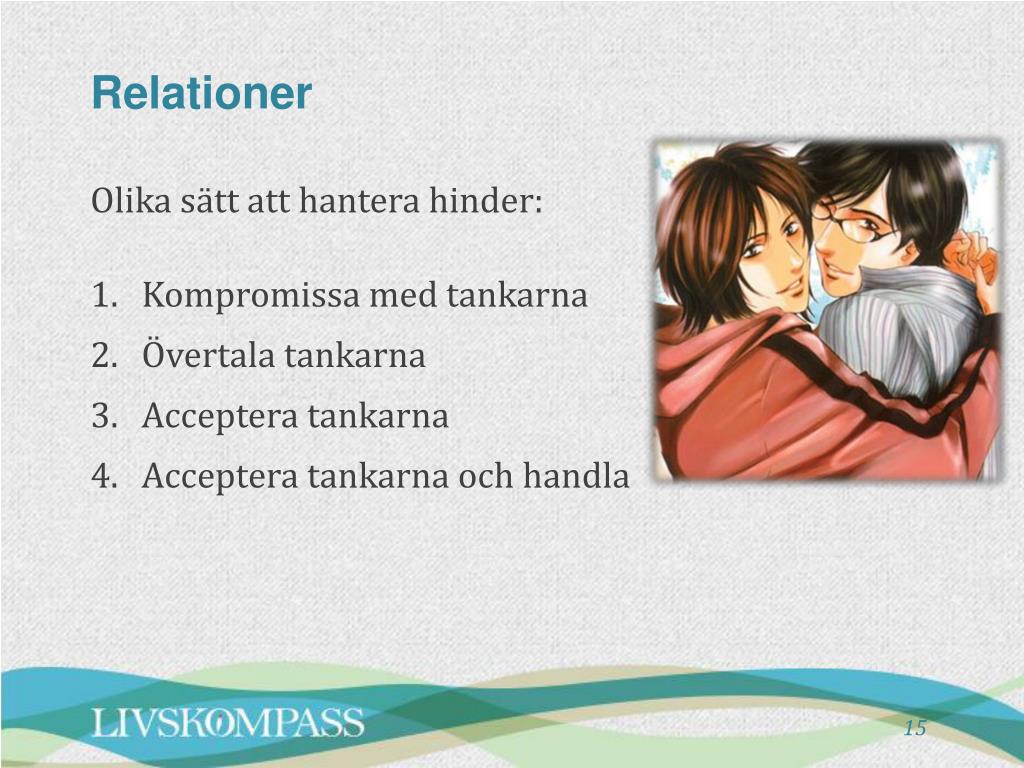 Relationer

Olika sätt att hantera hinder:

1. Kompromissa med tankarna
2. Övertala tankarna
3. Acceptera tankarna
4. Acceptera tankarna och handla

LIVSKOMPASS

15